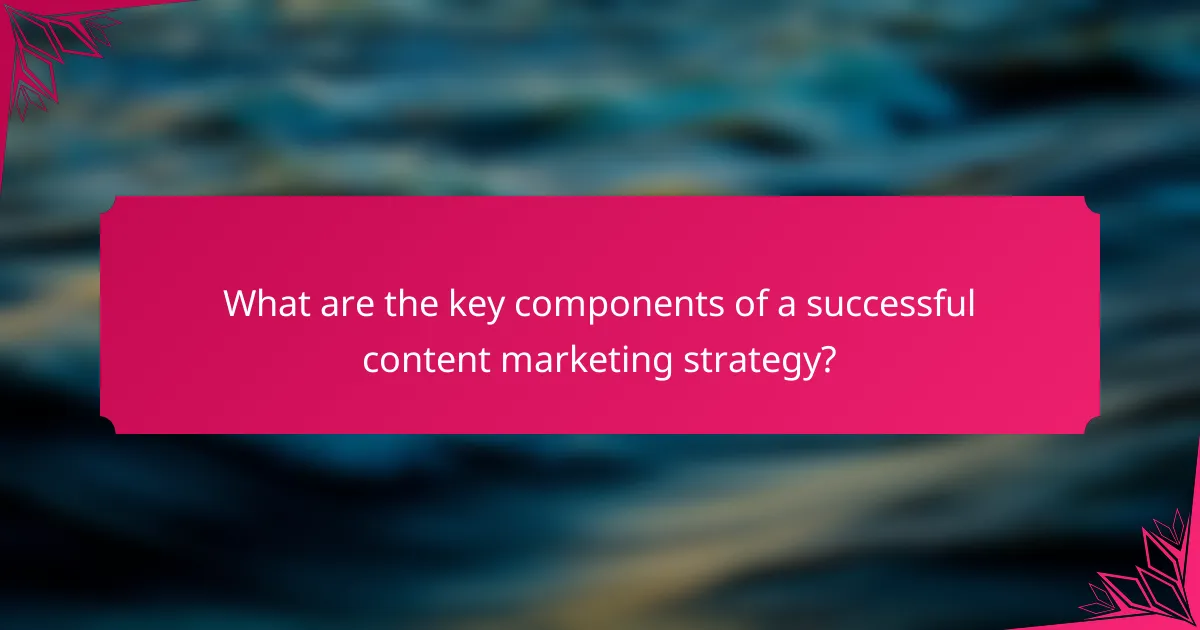 What are the key components of a successful content marketing strategy?